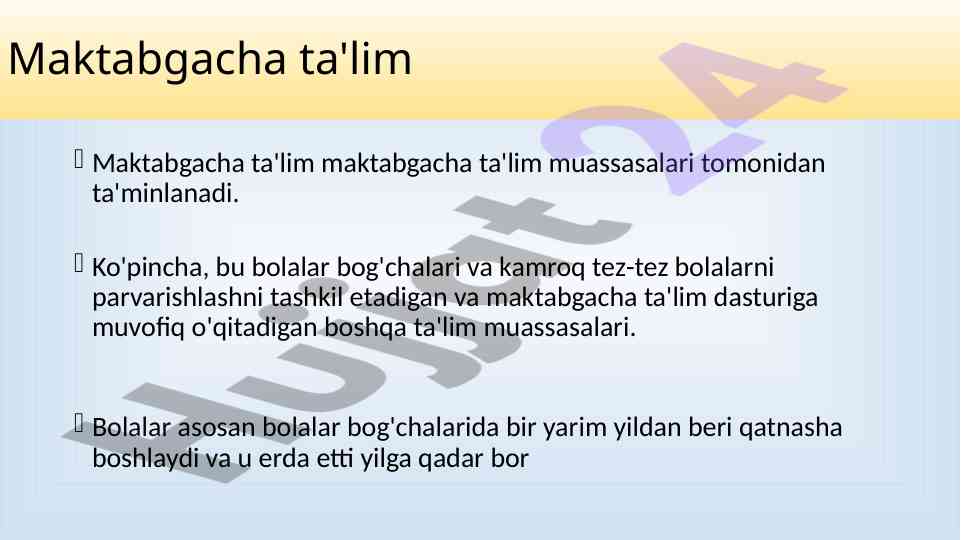 Maktabgacha ta'lim

Maktabgacha ta'lim maktabgacha ta'lim muassasalari tomonidan ta'minlanadi.

Ko'pincha, bu bolalar bog'chalari va kamroq tez-tez bolalarni parvarishlashni tashkil etadigan va maktabgacha ta'lim dasturiga muvofiq o'qitadigan boshqa ta'lim muassasalari.

Bolalar asosan bolalar bog'chalarida bir yarim yildan beri qatnasha boshlaydi va u erda etti yilga qadar bor

Hujjat 24